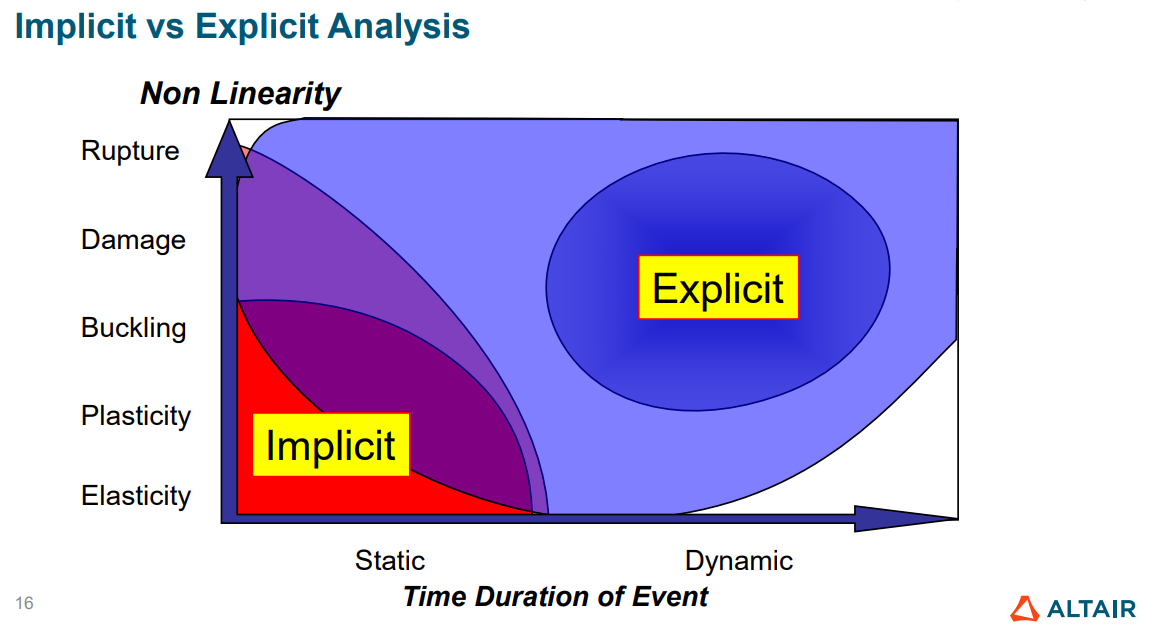 Implicit vs Explicit Analysis

Non Linearity

Rupture

Damage

Buckling

Plasticity

Elasticity

Explicit

Implicit

Static

Dynamic

Time Duration of Event

16

ALTAIR